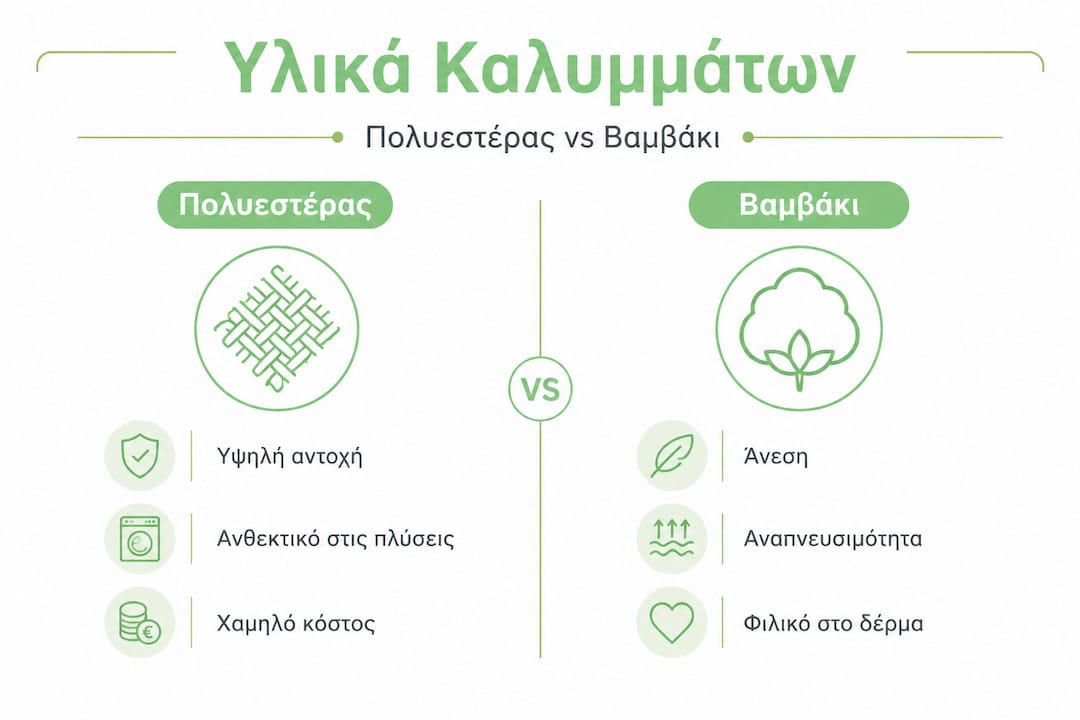 Υλικά Καλυμμάτων

Πολυεστέρας vs Βαμβάκι

Πολυεστέρας

Υψηλή αντοχή

Ανθεκτικό στις πλύσεις

Χαμηλό κόστος

VS

Βαμβάκι

Άνεση

Αναπνευσιμότητα

Φιλικό στο δέρμα